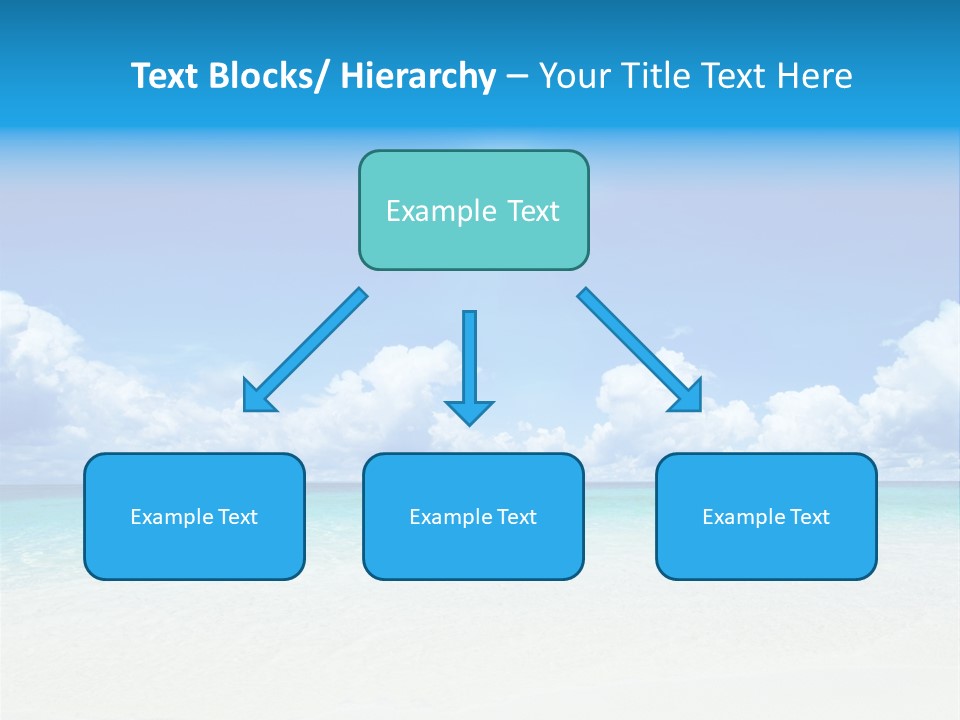 Text Blocks/ Hierarchy – Your Title Text Here

Example Text

Example Text

Example Text

Example Text